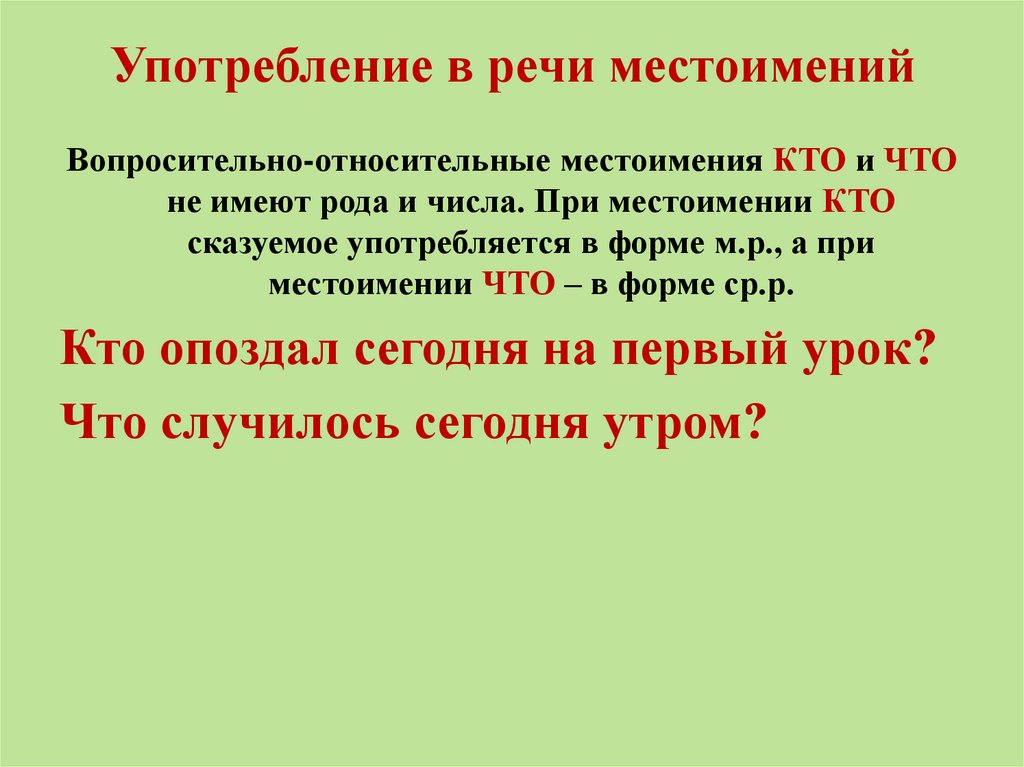 Употребление в речи местоимений

Вопросительно-относительные местоимения КТО и ЧТО не имеют рода и числа. При местоимении КТО сказуемое употребляется в форме м.р., а при местоимении ЧТО – в форме ср.р.

Кто опоздал сегодня на первый урок?

Что случилось сегодня утром?